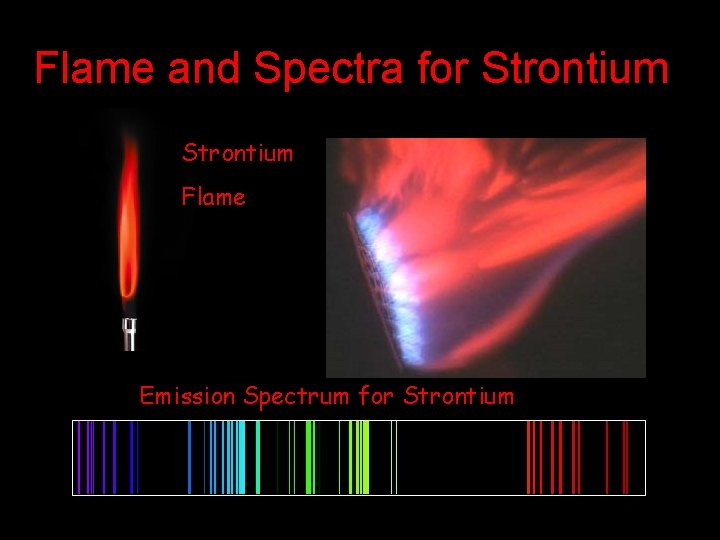 Flame and Spectra for Strontium

Strontium

Flame

Emission Spectrum for Strontium